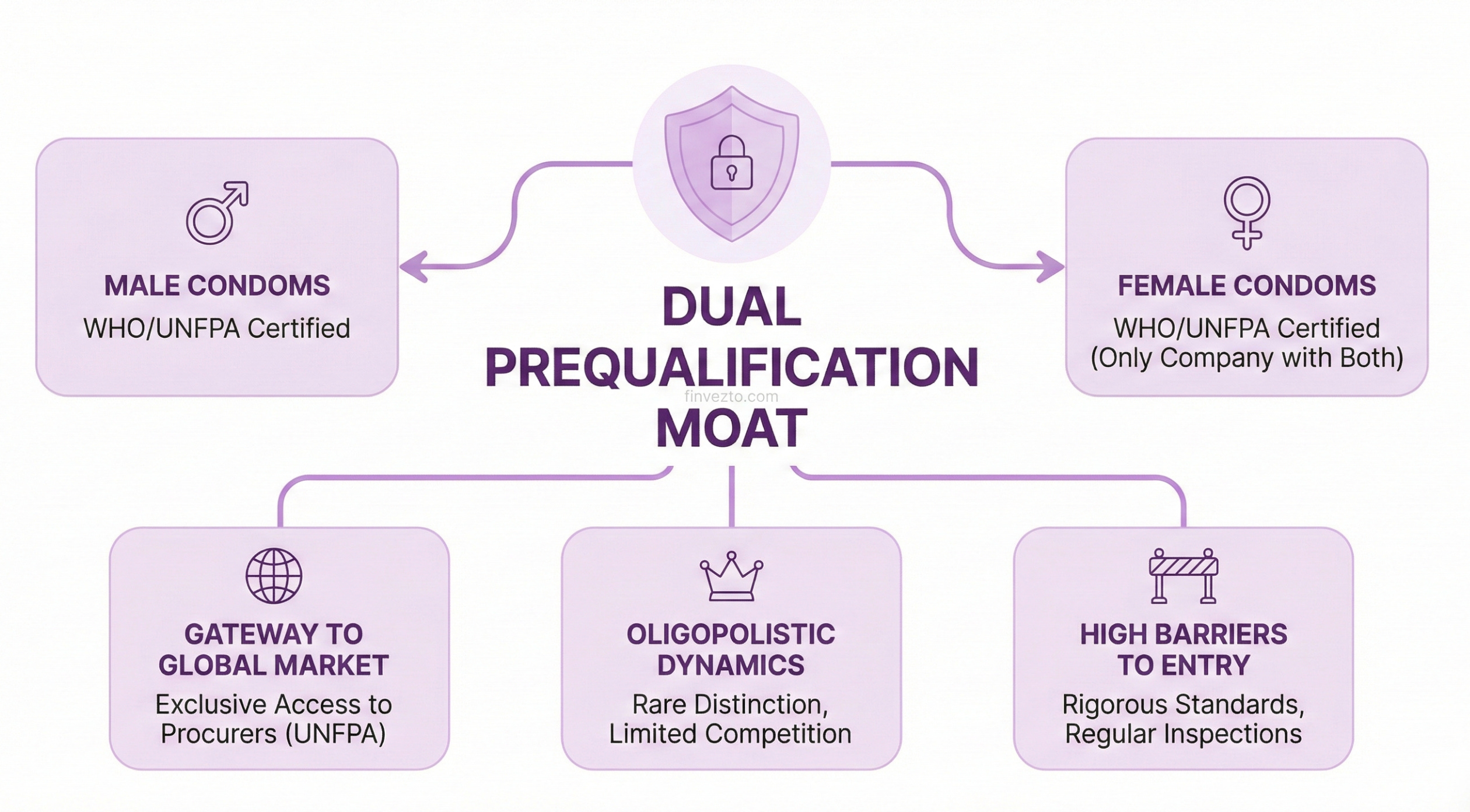 MALE CONDOMS
WHO/UNFPA Certified

DUAL PREQUALIFICATION MOAT

finvezto.com

FEMALE CONDOMS
WHO/UNFPA Certified (Only Company with Both)

GATEWAY TO GLOBAL MARKET
Exclusive Access to Procurers (UNFPA)

OLIGOPOLISTIC DYNAMICS
Rare Distinction, Limited Competition

HIGH BARRIERS TO ENTRY
Rigorous Standards, Regular Inspections